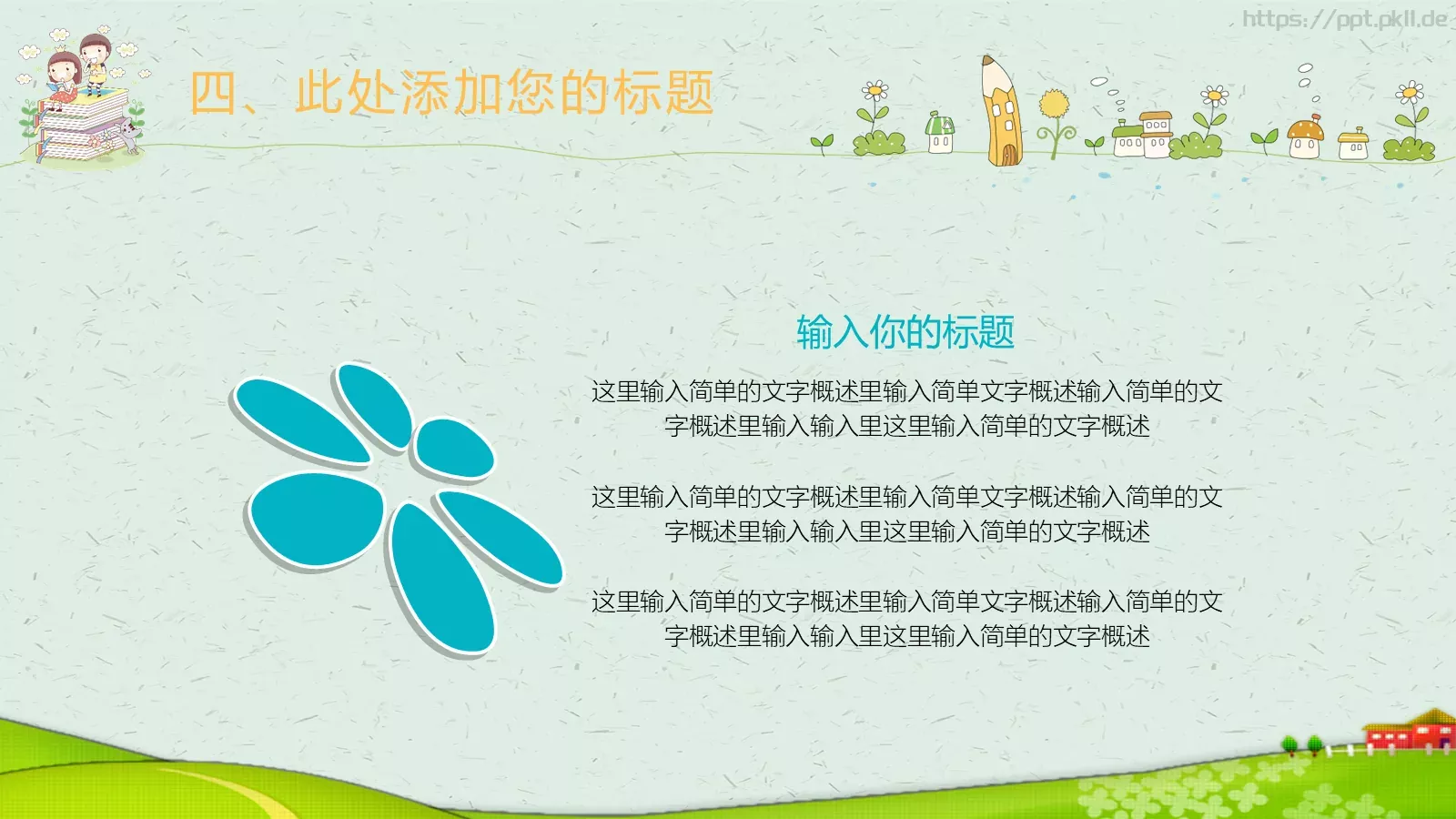 https://ppt.pkll.de

四、此处添加您的标题

输入你的标题

这里输入简单的文字概述里输入简单文字概述输入简单的文字概述里输入输入里这里输入简单的文字概述

这里输入简单的文字概述里输入简单文字概述输入简单的文字概述里输入输入里这里输入简单的文字概述

这里输入简单的文字概述里输入简单文字概述输入简单的文字概述里输入输入里这里输入简单的文字概述